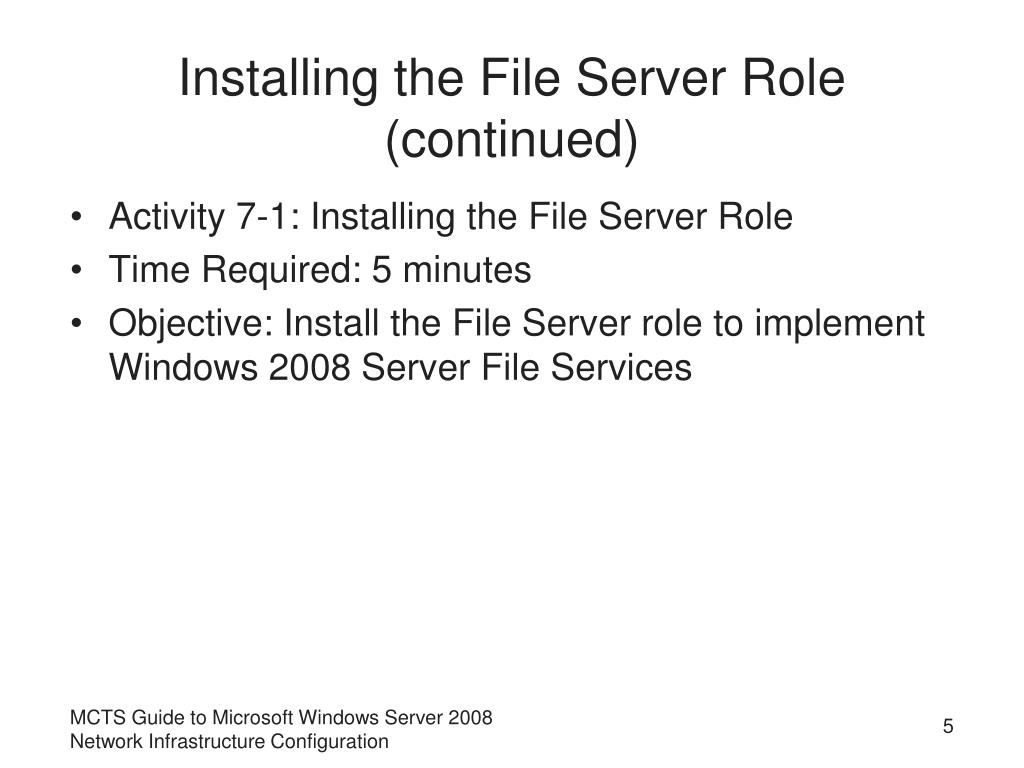 Installing the File Server Role (continued)

• Activity 7-1: Installing the File Server Role
• Time Required: 5 minutes
• Objective: Install the File Server role to implement Windows 2008 Server File Services

MCTS Guide to Microsoft Windows Server 2008
Network Infrastructure Configuration

5